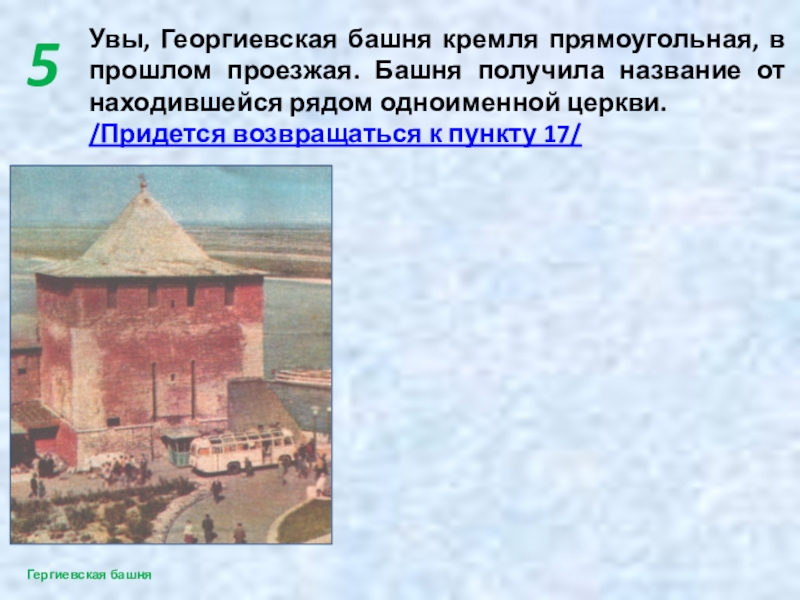 5

Увы, Георгиевская башня кремля прямоугольная, в прошлом проезжая. Башня получила название от находившейся рядом одноименной церкви.
/Придется возвращаться к пункту 17/

Гергиевская башня